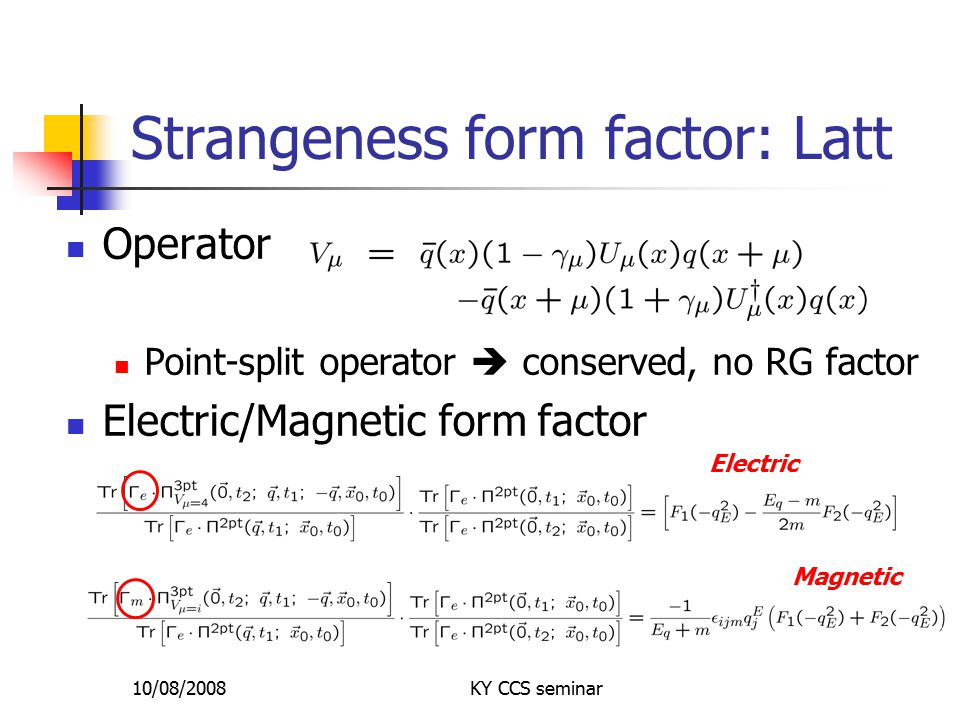 Strangeness form factor: Latt

Operator $V_\mu = \bar{q}(x)(1-\gamma_\mu)U_\mu(x)q(x+\mu) - \bar{q}(x+\mu)(1+\gamma_\mu)U_\mu^\dagger(x)q(x)$

Point-split operator ➔ conserved, no RG factor

Electric/Magnetic form factor

Electric

$\frac{\mathrm{Tr}\left[\Gamma_e \cdot \Pi^{3pt}_{V_{\mu=4}}(\vec{0},t_2;\ \vec{q},t_1;\ -\vec{q},\vec{x}_0,t_0)\right]}{\mathrm{Tr}\left[\Gamma_e \cdot \Pi^{2pt}(\vec{q},t_1;\ \vec{x}_0,t_0)\right]} \cdot \frac{\mathrm{Tr}\left[\Gamma_e \cdot \Pi^{2pt}(\vec{0},t_1;\ \vec{x}_0,t_0)\right]}{\mathrm{Tr}\left[\Gamma_e \cdot \Pi^{2pt}(\vec{0},t_2;\ \vec{x}_0,t_0)\right]} = \left[F_1(-q_E^2) - \frac{E_q - m}{2m}F_2(-q_E^2)\right]$

Magnetic

$\frac{\mathrm{Tr}\left[\Gamma_m \cdot \Pi^{3pt}_{V_{\mu=i}}(\vec{0},t_2;\ \vec{q},t_1;\ -\vec{q},\vec{x}_0,t_0)\right]}{\mathrm{Tr}\left[\Gamma_e \cdot \Pi^{2pt}(\vec{q},t_1;\ \vec{x}_0,t_0)\right]} \cdot \frac{\mathrm{Tr}\left[\Gamma_e \cdot \Pi^{2pt}(\vec{0},t_1;\ \vec{x}_0,t_0)\right]}{\mathrm{Tr}\left[\Gamma_e \cdot \Pi^{2pt}(\vec{0},t_2;\ \vec{x}_0,t_0)\right]} = \frac{-1}{E_q + m}\epsilon_{ijm}q_j^E\left(F_1(-q_E^2) + F_2(-q_E^2)\right)$

10/08/2008

KY CCS seminar